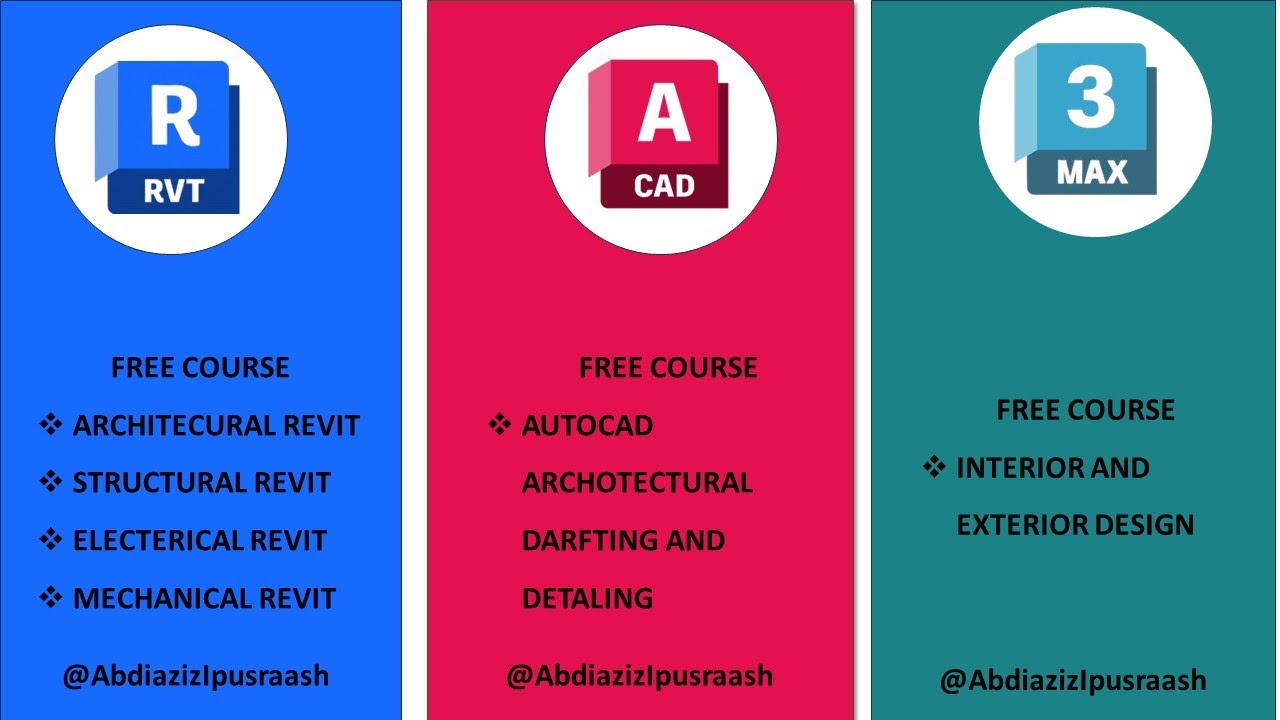 R
RVT

FREE COURSE

❖ ARCHITECURAL REVIT
❖ STRUCTURAL REVIT
❖ ELECTERICAL REVIT
❖ MECHANICAL REVIT

@AbdiazizIpusraash

A
CAD

FREE COURSE

❖ AUTOCAD ARCHOTECTURAL DARFTING AND DETALING

@AbdiazizIpusraash

3
MAX

FREE COURSE

❖ INTERIOR AND EXTERIOR DESIGN

@AbdiazizIpusraash